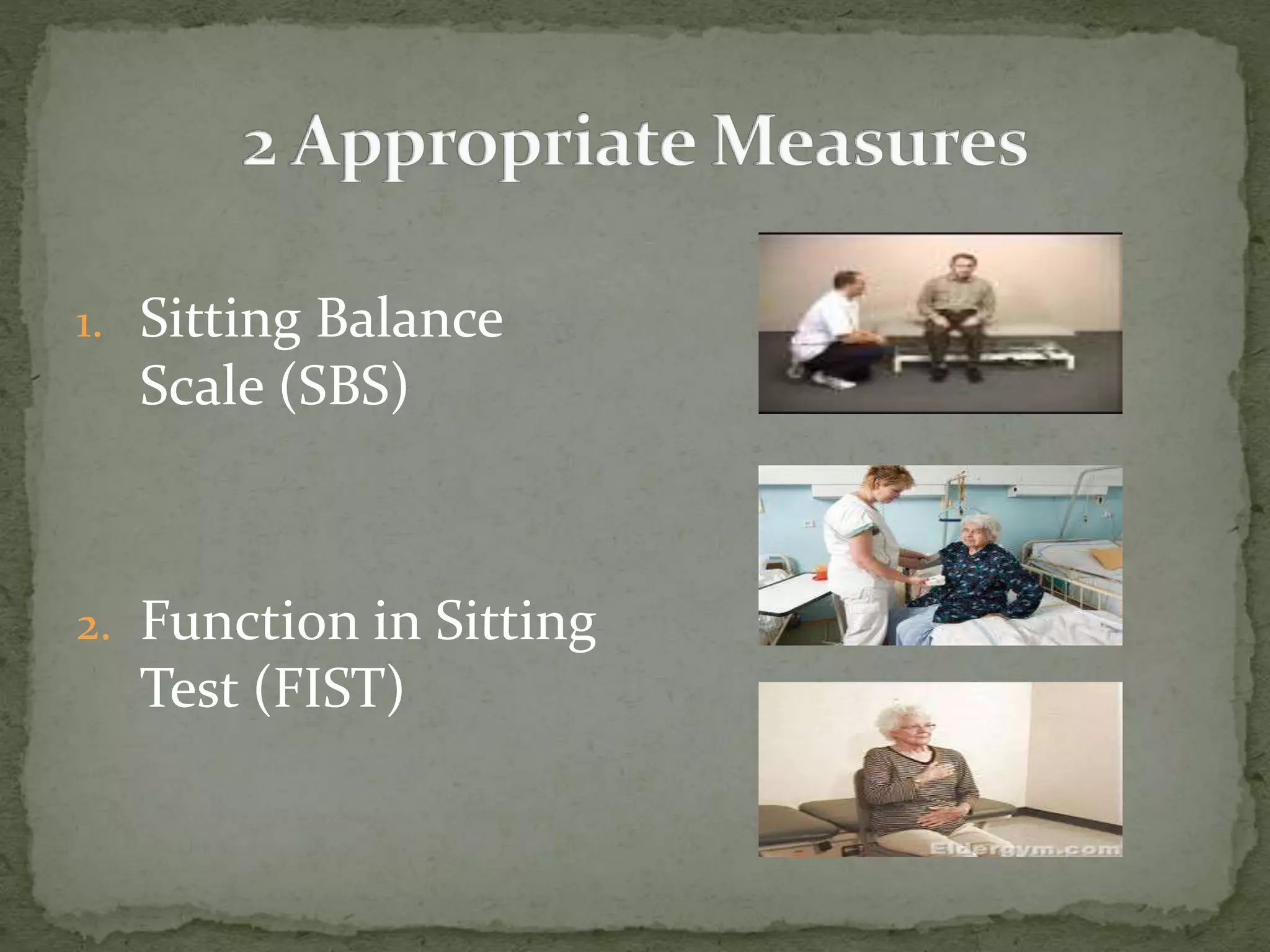 2 Appropriate Measures

1. Sitting Balance Scale (SBS)

2. Function in Sitting Test (FIST)

Eldergym.com